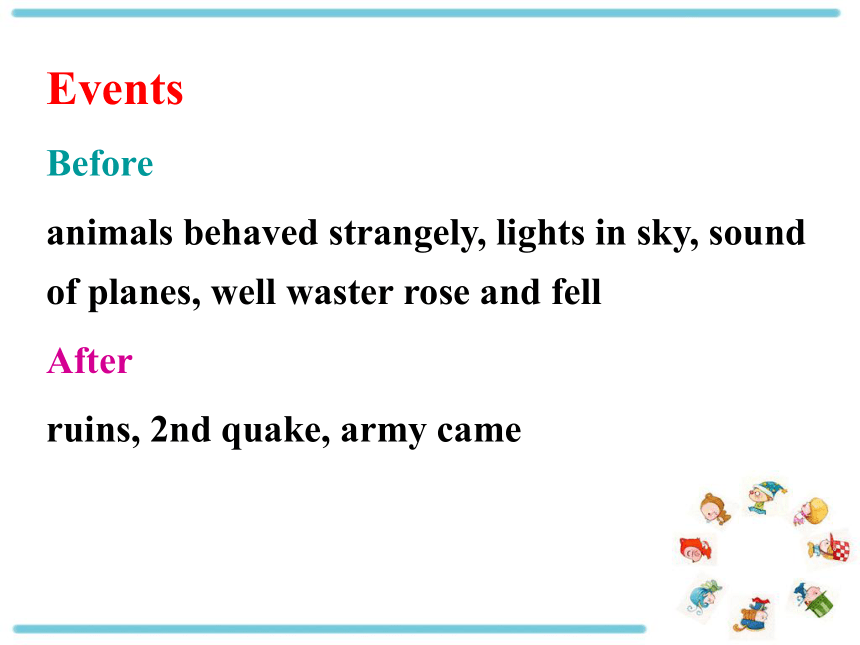 Events

Before

animals behaved strangely, lights in sky, sound of planes, well waster rose and fell

After

ruins, 2nd quake, army came